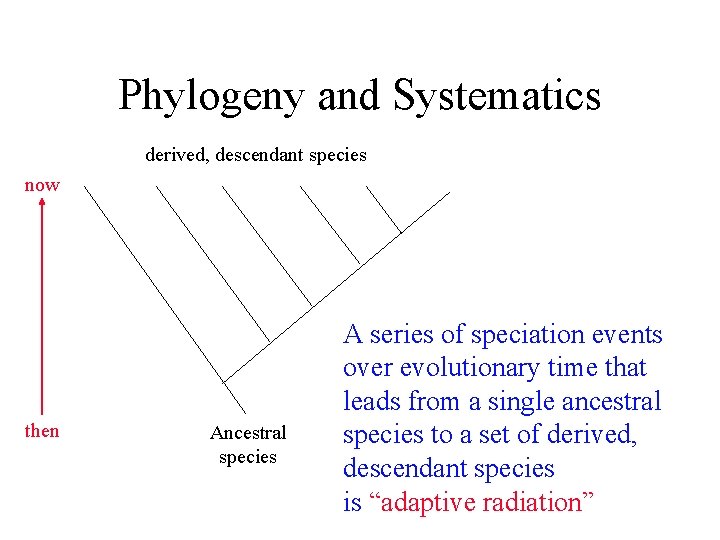 Phylogeny and Systematics

derived, descendant species

now

then

Ancestral species

A series of speciation events over evolutionary time that leads from a single ancestral species to a set of derived, descendant species
is “adaptive radiation”